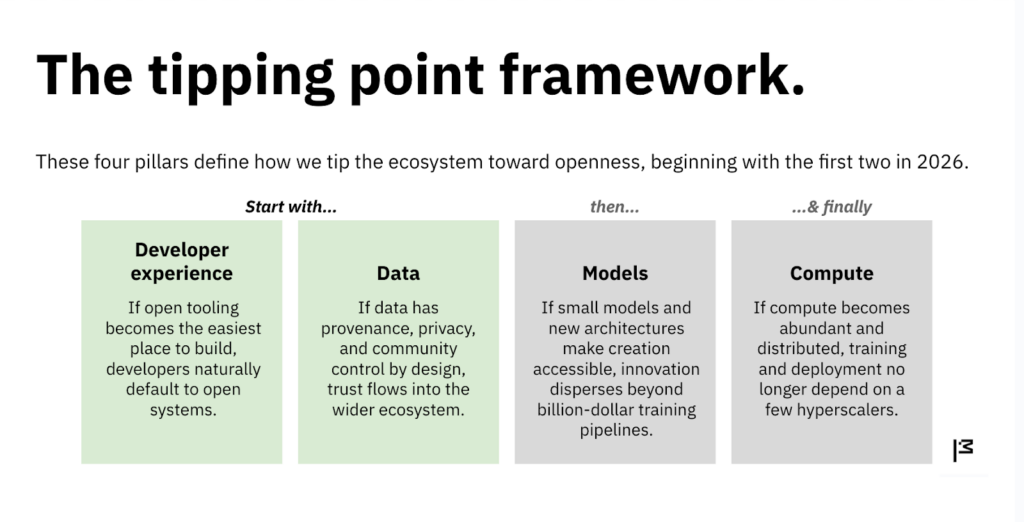 The tipping point framework.

These four pillars define how we tip the ecosystem toward openness, beginning with the first two in 2026.

Start with...

Developer experience

If open tooling becomes the easiest place to build, developers naturally default to open systems.

Data

If data has provenance, privacy, and community control by design, trust flows into the wider ecosystem.

then...

Models

If small models and new architectures make creation accessible, innovation disperses beyond billion-dollar training pipelines.

...& finally

Compute

If compute becomes abundant and distributed, training and deployment no longer depend on a few hyperscalers.